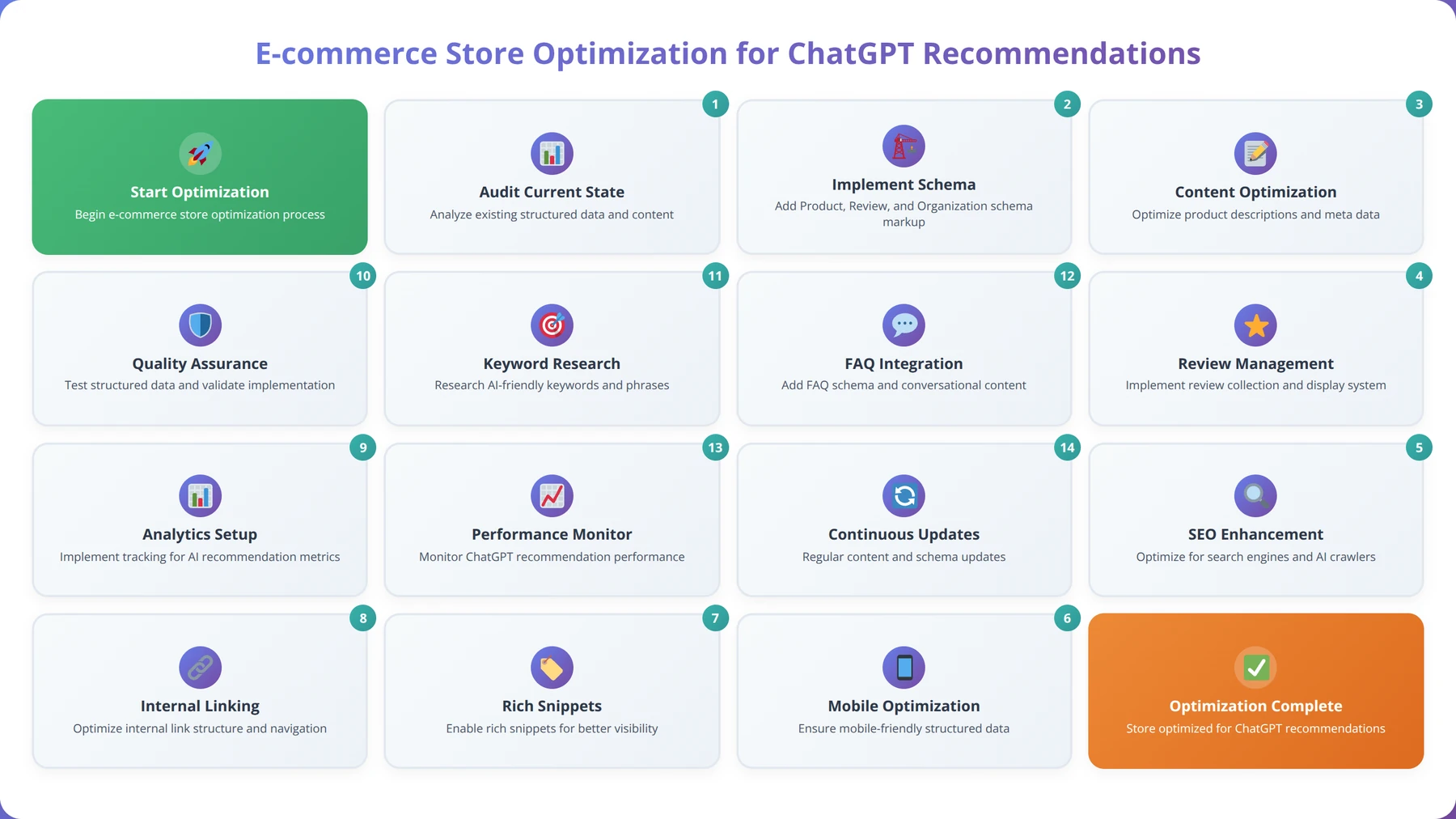 E-commerce Store Optimization for ChatGPT Recommendations

Start Optimization
Begin e-commerce store optimization process

1
Audit Current State
Analyze existing structured data and content

2
Implement Schema
Add Product, Review, and Organization schema markup

3
Content Optimization
Optimize product descriptions and meta data

10
Quality Assurance
Test structured data and validate implementation

11
Keyword Research
Research AI-friendly keywords and phrases

12
FAQ Integration
Add FAQ schema and conversational content

4
Review Management
Implement review collection and display system

9
Analytics Setup
Implement tracking for AI recommendation metrics

13
Performance Monitor
Monitor ChatGPT recommendation performance

14
Continuous Updates
Regular content and schema updates

5
SEO Enhancement
Optimize for search engines and AI crawlers

8
Internal Linking
Optimize internal link structure and navigation

7
Rich Snippets
Enable rich snippets for better visibility

6
Mobile Optimization
Ensure mobile-friendly structured data

Optimization Complete
Store optimized for ChatGPT recommendations